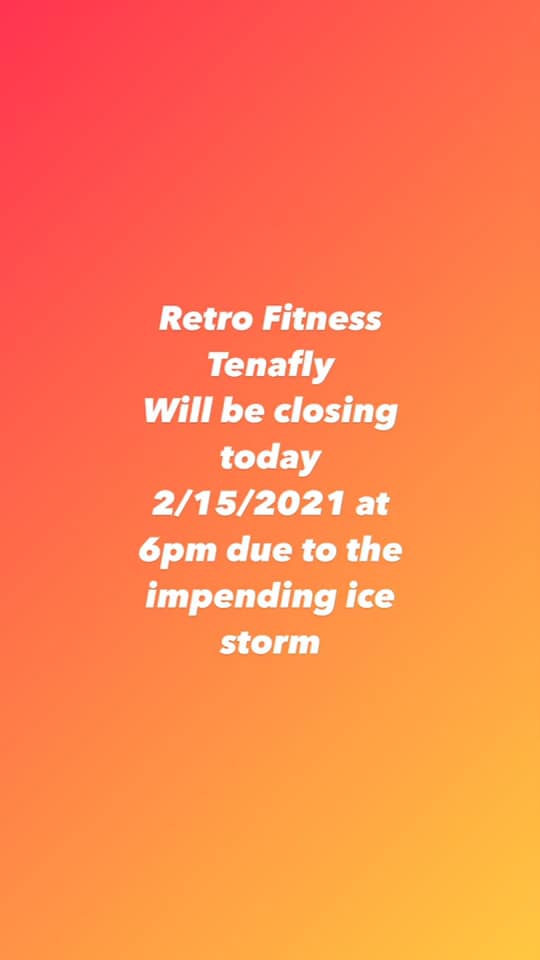 Retro Fitness Tenafly
Will be closing today 2/15/2021 at 6pm due to the impending ice storm